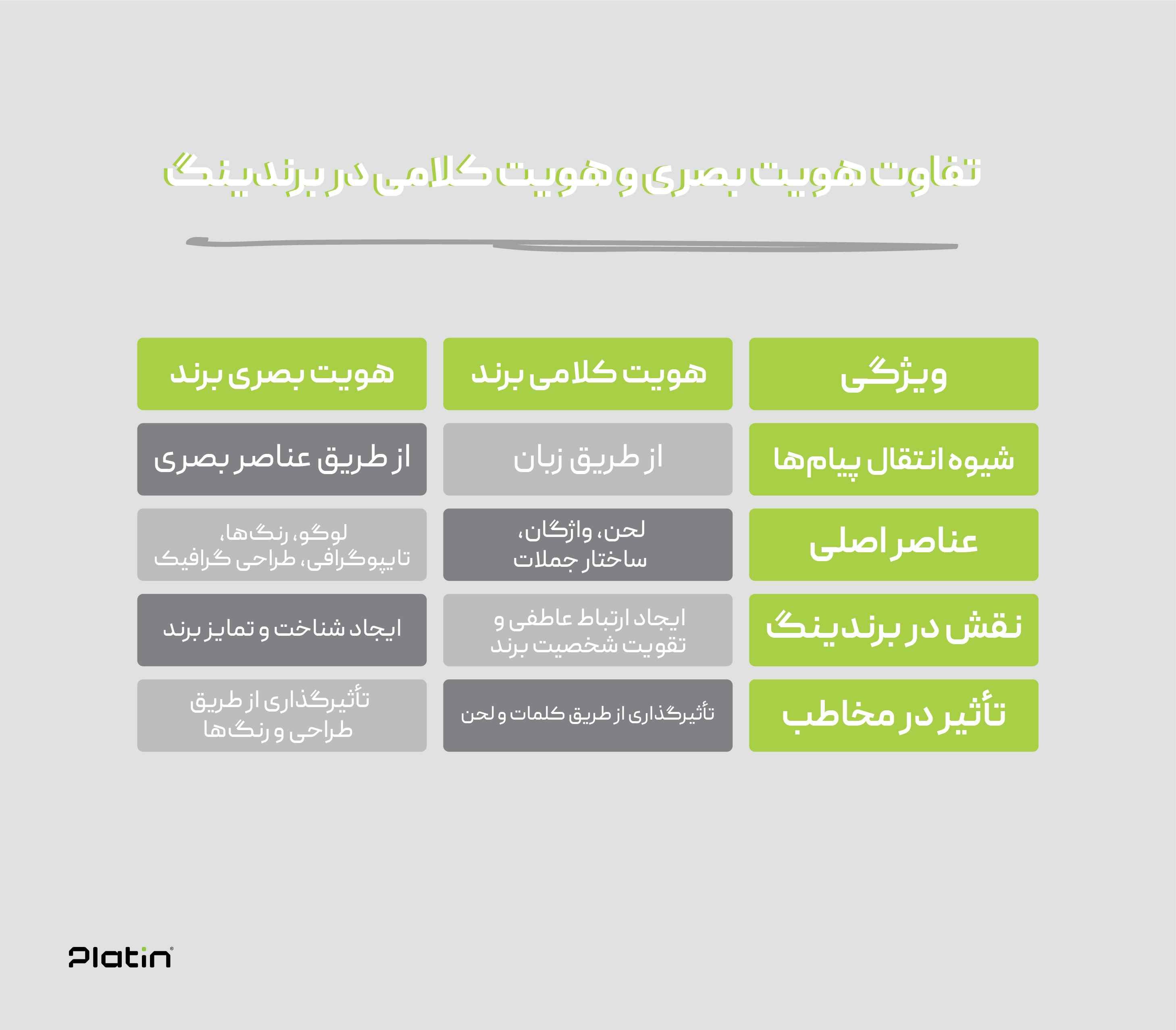 تفاوت هویت بصری و هویت کلامی در برندینگ

| ویژگی | هویت کلامی برند | هویت بصری برند |
|---|---|---|
| شیوه انتقال پیام‌ها | از طریق زبان | از طریق عناصر بصری |
| عناصر اصلی | لحن، واژگان، ساختار جملات | لوگو، رنگ‌ها، تایپوگرافی، طراحی گرافیک |
| نقش در برندینگ | ایجاد ارتباط عاطفی و تقویت شخصیت برند | ایجاد شناخت و تمایز برند |
| تأثیر در مخاطب | تأثیرگذاری از طریق کلمات و لحن | تأثیرگذاری از طریق طراحی و رنگ‌ها |

Platin